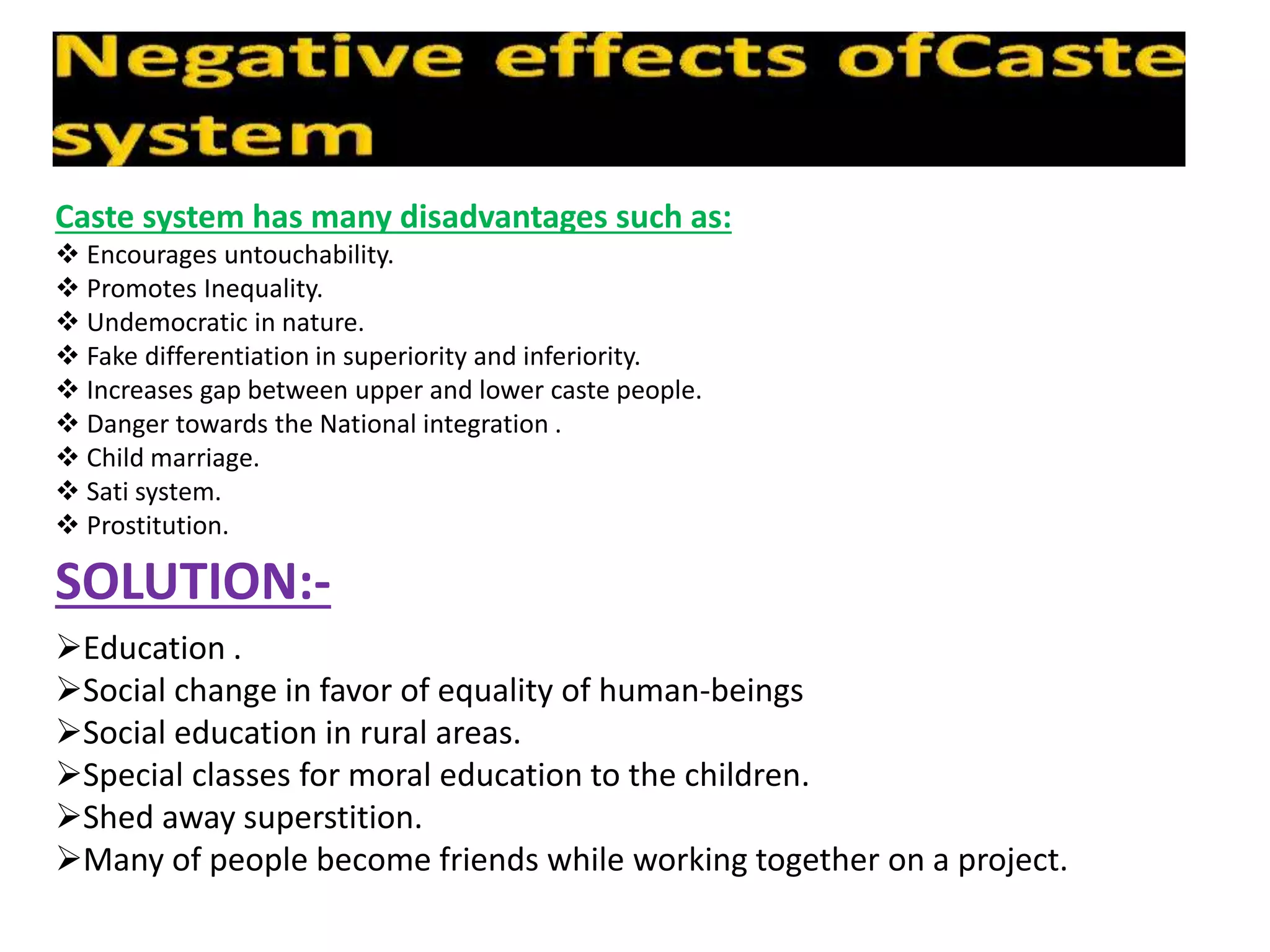 Negative effects ofCaste system

Caste system has many disadvantages such as:
❖ Encourages untouchability.
❖ Promotes Inequality.
❖ Undemocratic in nature.
❖ Fake differentiation in superiority and inferiority.
❖ Increases gap between upper and lower caste people.
❖ Danger towards the National integration .
❖ Child marriage.
❖ Sati system.
❖ Prostitution.

SOLUTION:-

➢Education .
➢Social change in favor of equality of human-beings
➢Social education in rural areas.
➢Special classes for moral education to the children.
➢Shed away superstition.
➢Many of people become friends while working together on a project.